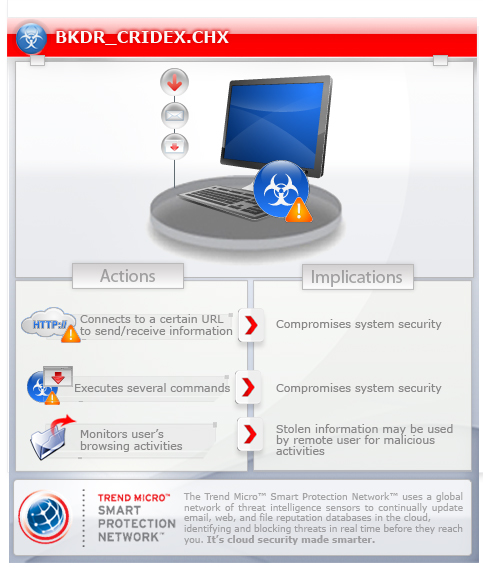 BKDR_CRIDEX.CHX

Actions

Implications

HTTP://

Connects to a certain URL to send/receive information

Compromises system security

Executes several commands

Compromises system security

Monitors user's browsing activities

Stolen information may be used by remote user for malicious activities

TREND MICRO™ SMART PROTECTION NETWORK™

The Trend Micro™ Smart Protection Network™ uses a global network of threat intelligence sensors to continually update email, web, and file reputation databases in the cloud, identifying and blocking threats in real time before they reach you. It's cloud security made smarter.